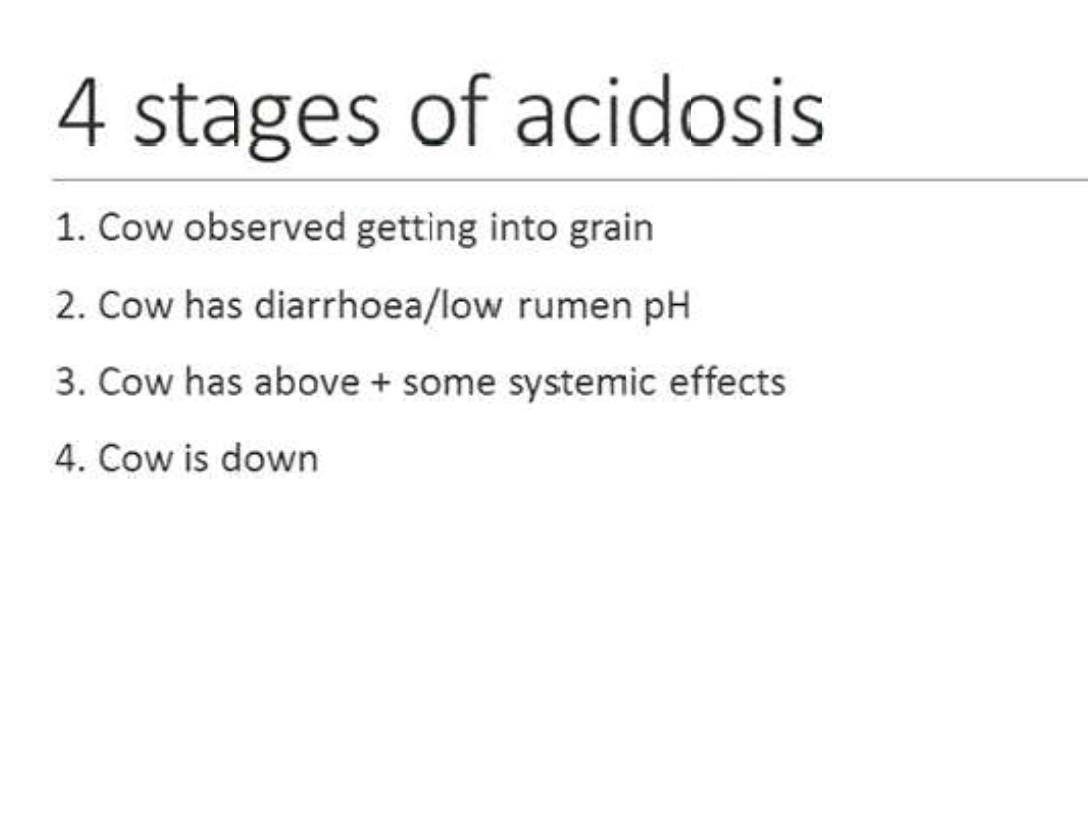 4 stages of acidosis

1. Cow observed getting into grain

2. Cow has diarrhoea/low rumen pH

3. Cow has above + some systemic effects

4. Cow is down